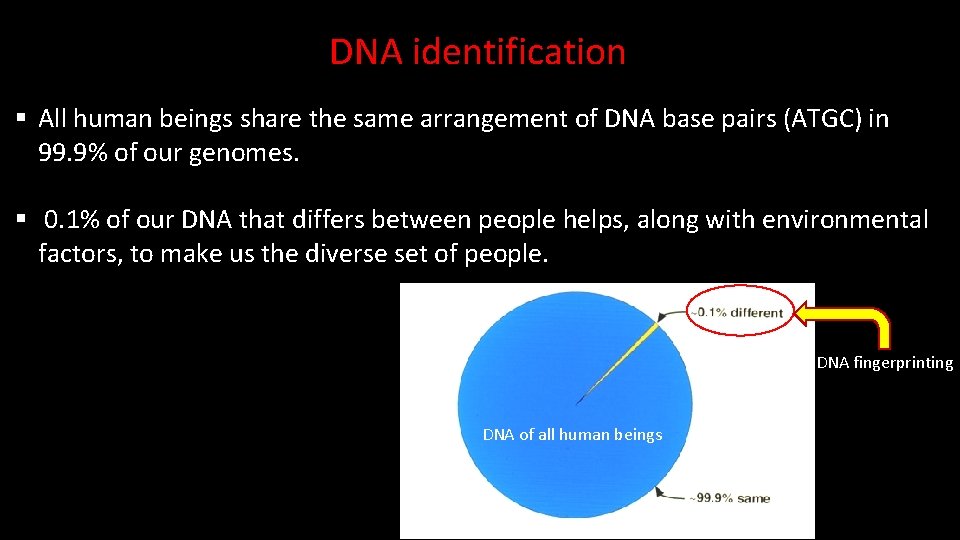 DNA identification

▪ All human beings share the same arrangement of DNA base pairs (ATGC) in 99.9% of our genomes.

▪ 0.1% of our DNA that differs between people helps, along with environmental factors, to make us the diverse set of people.

~0.1% different

DNA fingerprinting

DNA of all human beings

~99.9% same